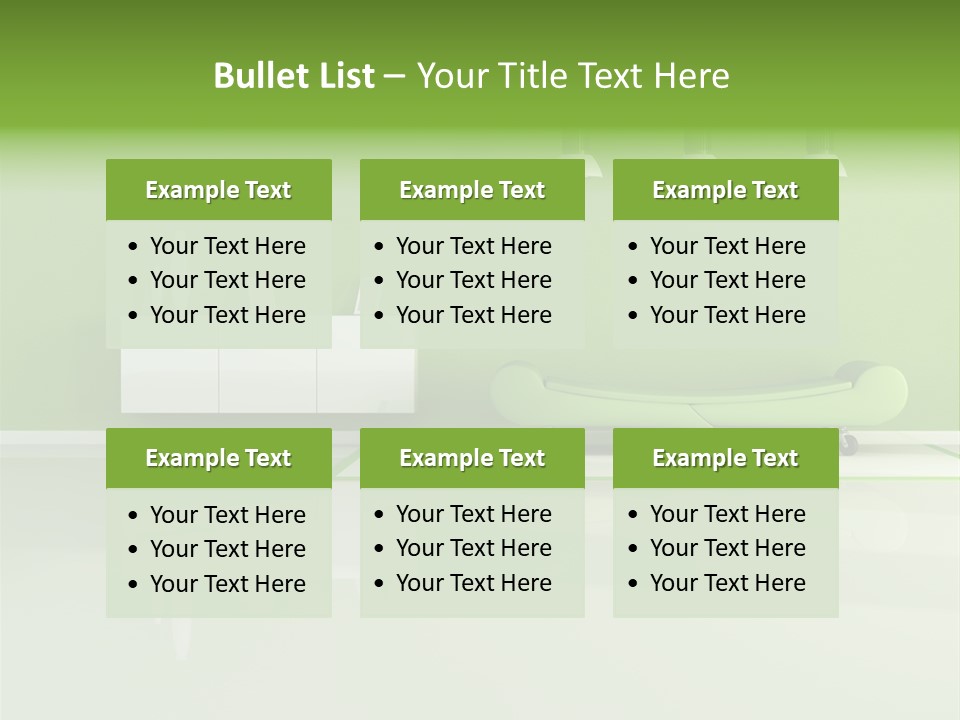 Bullet List – Your Title Text Here

Example Text
• Your Text Here
• Your Text Here
• Your Text Here

Example Text
• Your Text Here
• Your Text Here
• Your Text Here

Example Text
• Your Text Here
• Your Text Here
• Your Text Here

Example Text
• Your Text Here
• Your Text Here
• Your Text Here

Example Text
• Your Text Here
• Your Text Here
• Your Text Here

Example Text
• Your Text Here
• Your Text Here
• Your Text Here